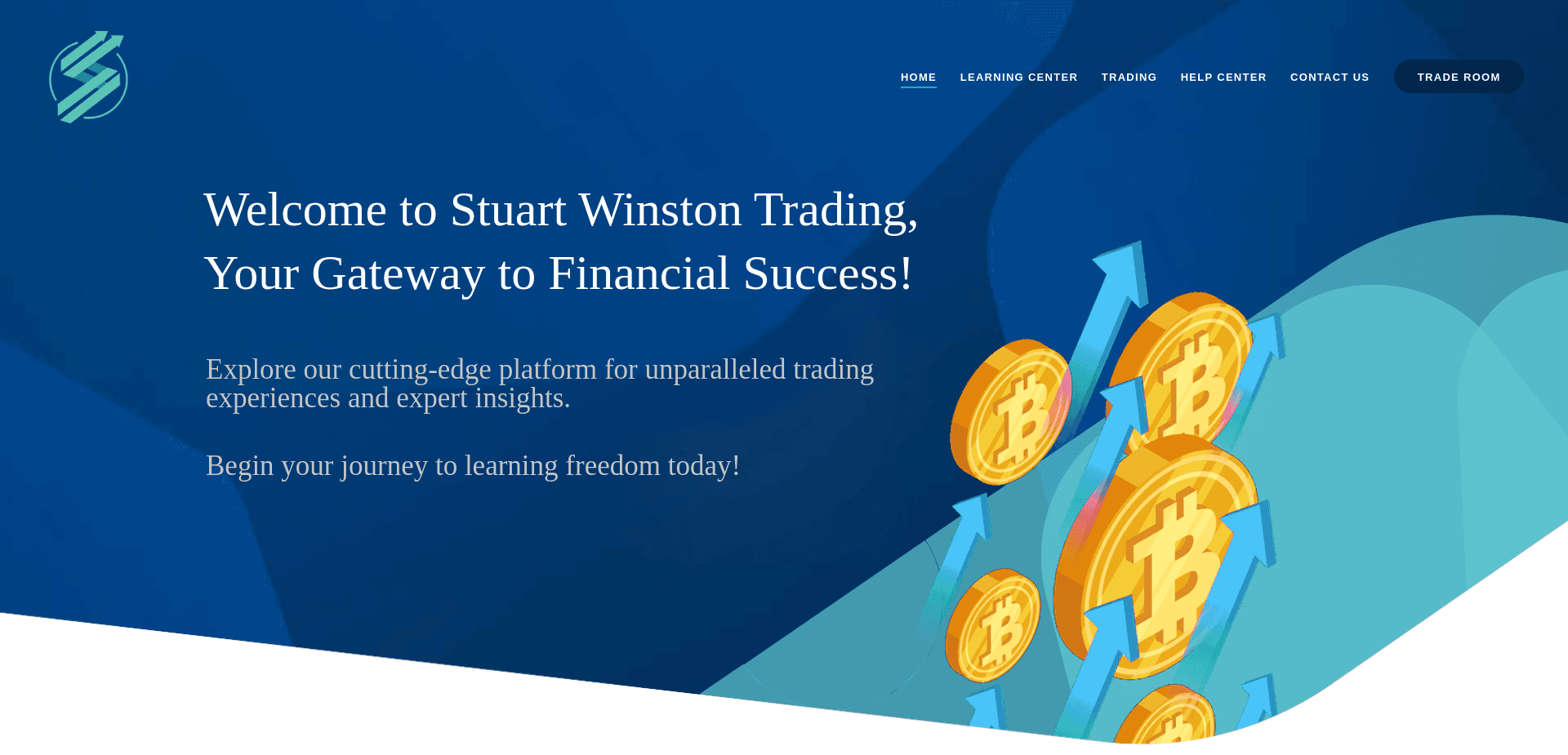 HOME LEARNING CENTER TRADING HELP CENTER CONTACT US TRADE ROOM

Welcome to Stuart Winston Trading, Your Gateway to Financial Success!

Explore our cutting-edge platform for unparalleled trading experiences and expert insights.

Begin your journey to learning freedom today!